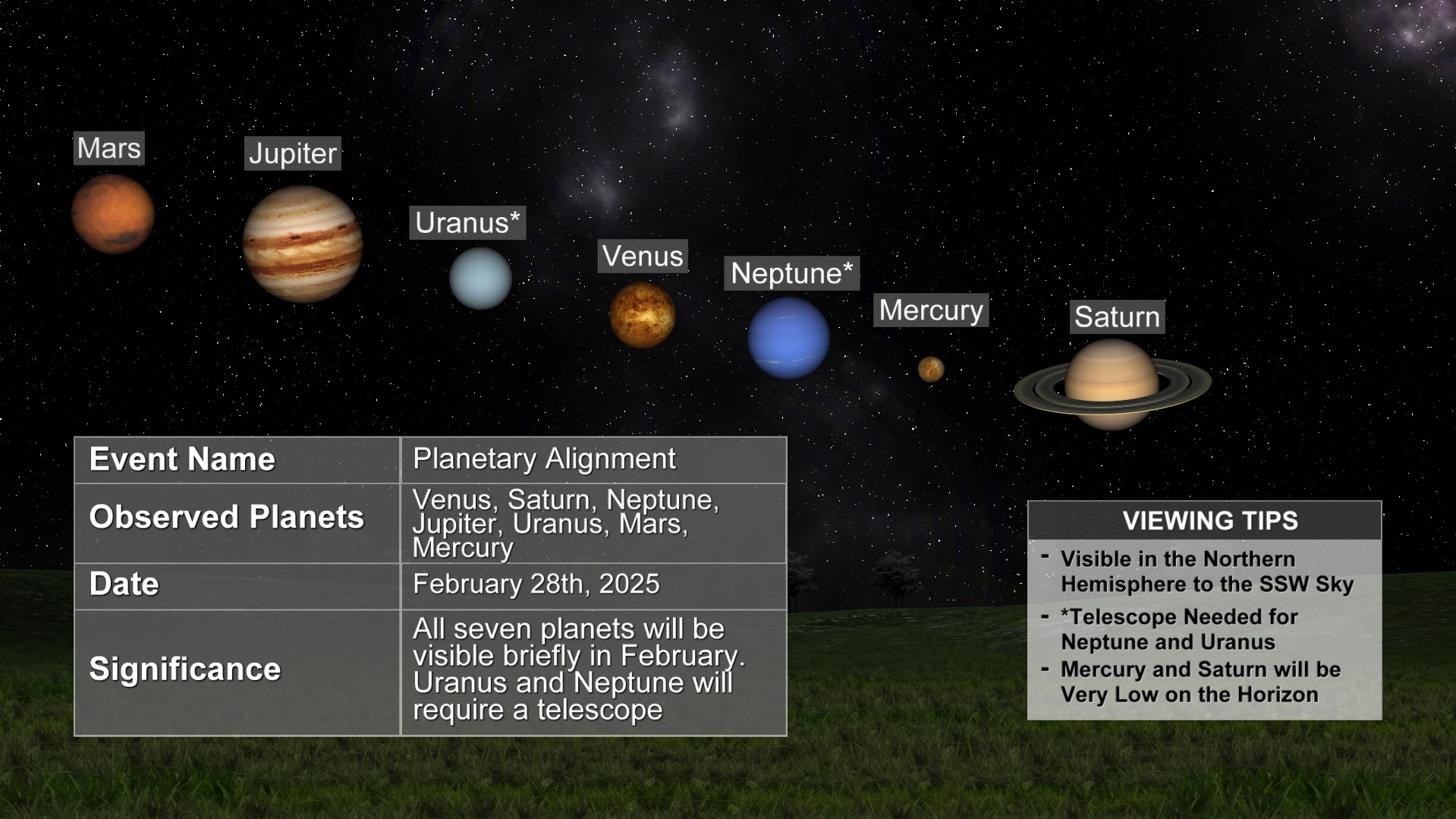 Mars
Jupiter
Uranus*
Venus
Neptune*
Mercury
Saturn

| Event Name | Planetary Alignment |
|---|---|
| Observed Planets | Venus, Saturn, Neptune, Jupiter, Uranus, Mars, Mercury |
| Date | February 28th, 2025 |
| Significance | All seven planets will be visible briefly in February. Uranus and Neptune will require a telescope |

VIEWING TIPS
- Visible in the Northern Hemisphere to the SSW Sky
- *Telescope Needed for Neptune and Uranus
- Mercury and Saturn will be Very Low on the Horizon